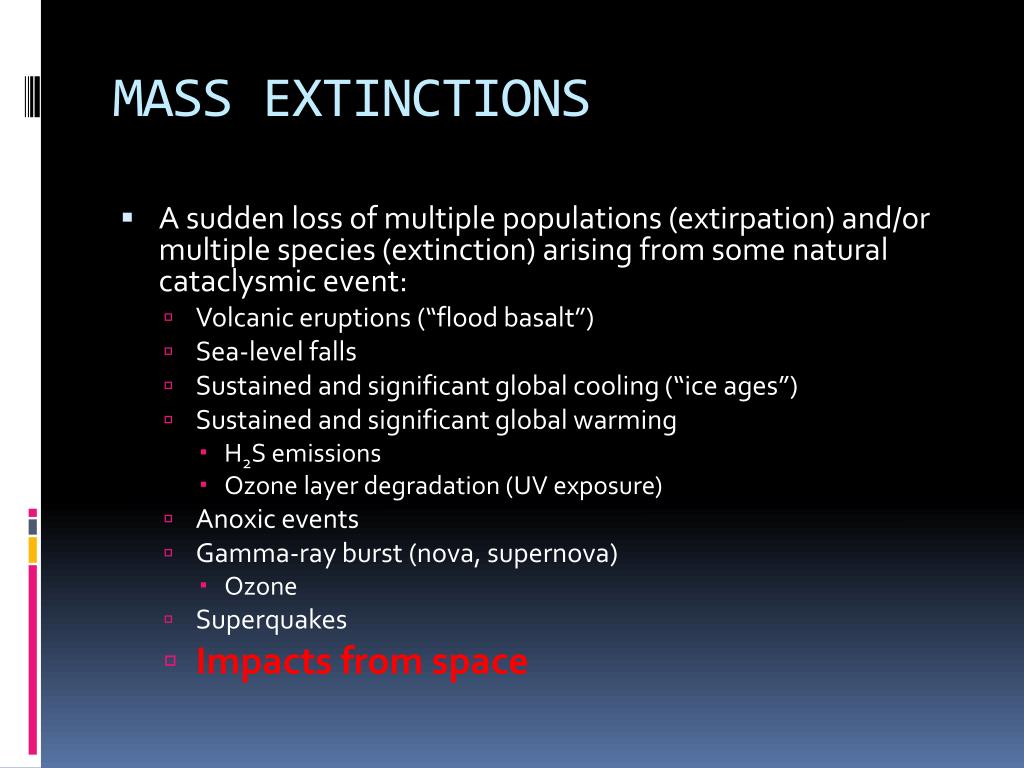 MASS EXTINCTIONS

A sudden loss of multiple populations (extirpation) and/or multiple species (extinction) arising from some natural cataclysmic event:

Volcanic eruptions (“flood basalt”)
Sea-level falls
Sustained and significant global cooling (“ice ages”)
Sustained and significant global warming
$H_2S$ emissions
Ozone layer degradation (UV exposure)
Anoxic events
Gamma-ray burst (nova, supernova)
Ozone
Superquakes
Impacts from space